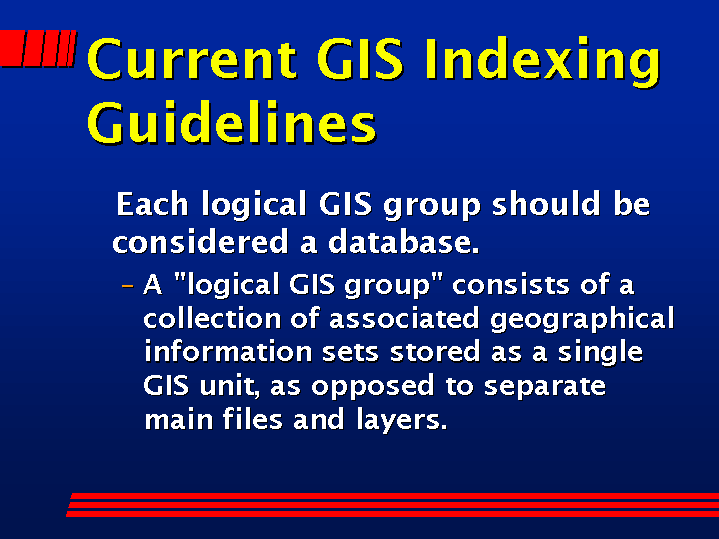 Current GIS Indexing Guidelines

Each logical GIS group should be considered a database.

– A "logical GIS group" consists of a collection of associated geographical information sets stored as a single GIS unit, as opposed to separate main files and layers.